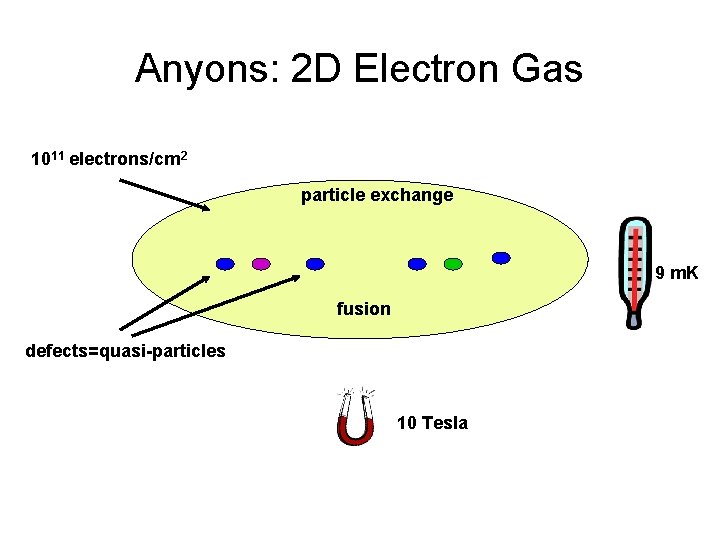 Anyons: 2D Electron Gas

$10^{11}$ electrons/cm$^2$

particle exchange

9 mK

fusion

defects=quasi-particles

10 Tesla